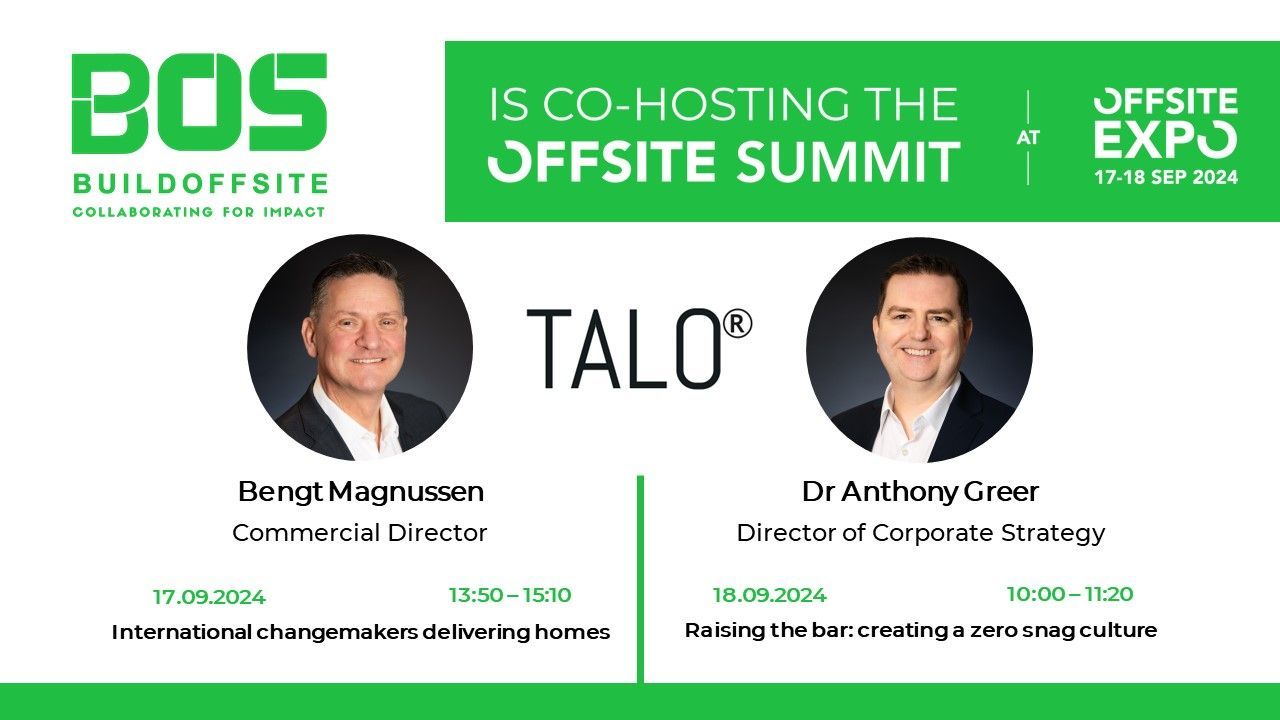 BOS
BUILDOFFSITE
COLLABORATING FOR IMPACT

IS CO-HOSTING THE OFFSITE SUMMIT

AT

OFFSITE EXPO
17-18 SEP 2024

TALO®

Bengt Magnussen
Commercial Director

17.09.2024

13:50 – 15:10

International changemakers delivering homes

Dr Anthony Greer
Director of Corporate Strategy

18.09.2024

10:00 – 11:20

Raising the bar: creating a zero snag culture